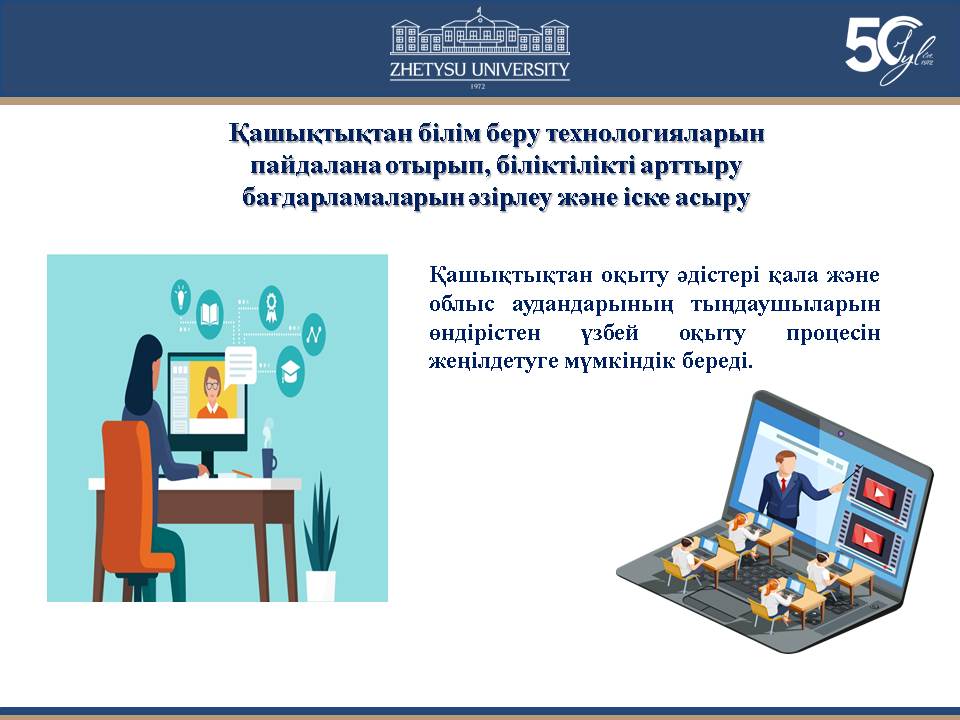 ZHETYSU UNIVERSITY
1972

50 jyl

Қашықтықтан білім беру технологияларын пайдалана отырып, біліктілікті арттыру бағдарламаларын әзірлеу және іске асыру

Қашықтықтан оқыту әдістері қала және облыс аудандарының тыңдаушыларын өндірістен үзбей оқыту процесін жеңілдетуге мүмкіндік береді.